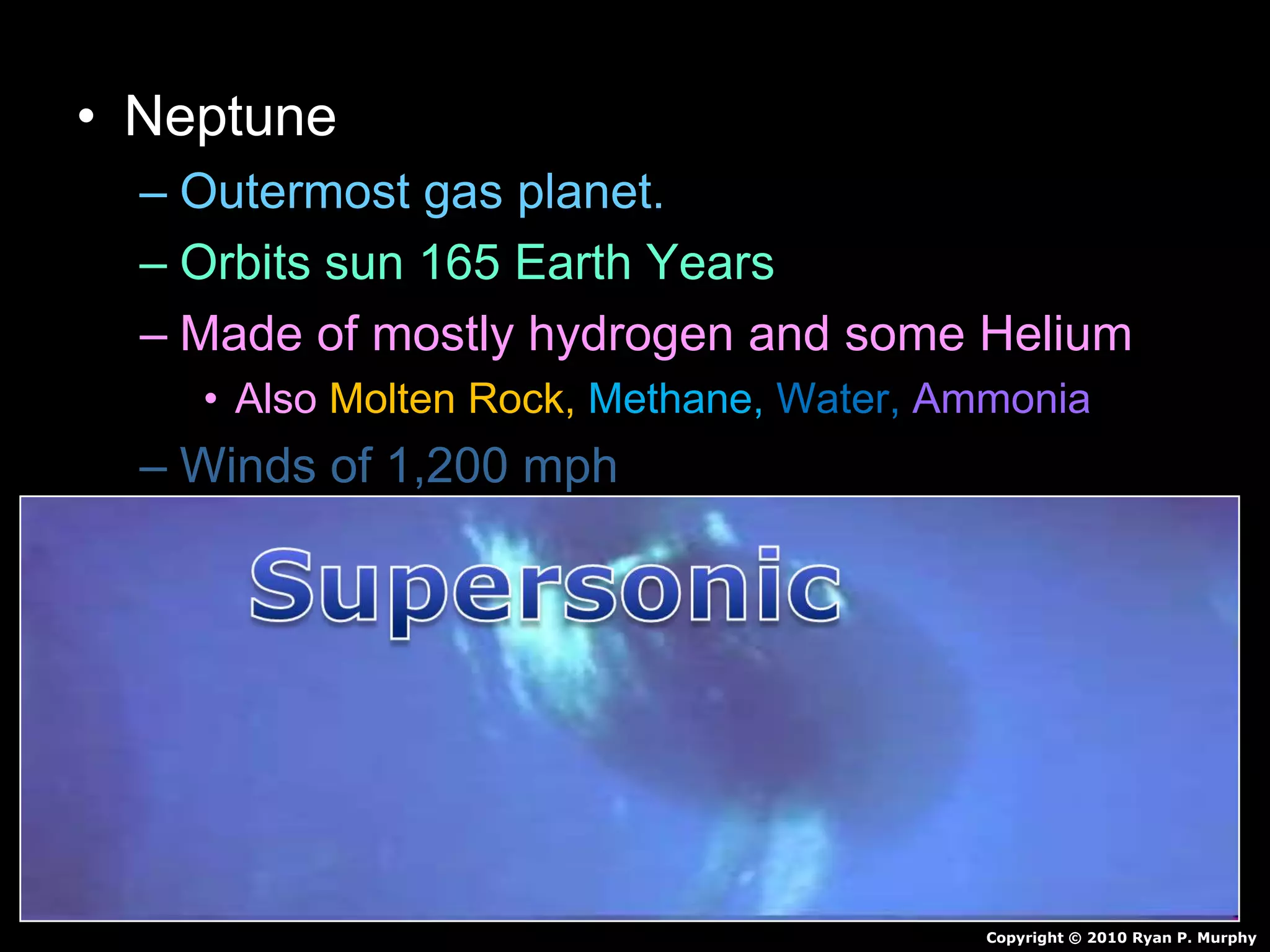 • Neptune
– Outermost gas planet.
– Orbits sun 165 Earth Years
– Made of mostly hydrogen and some Helium
• Also Molten Rock, Methane, Water, Ammonia
– Winds of 1,200 mph

Supersonic

Copyright © 2010 Ryan P. Murphy